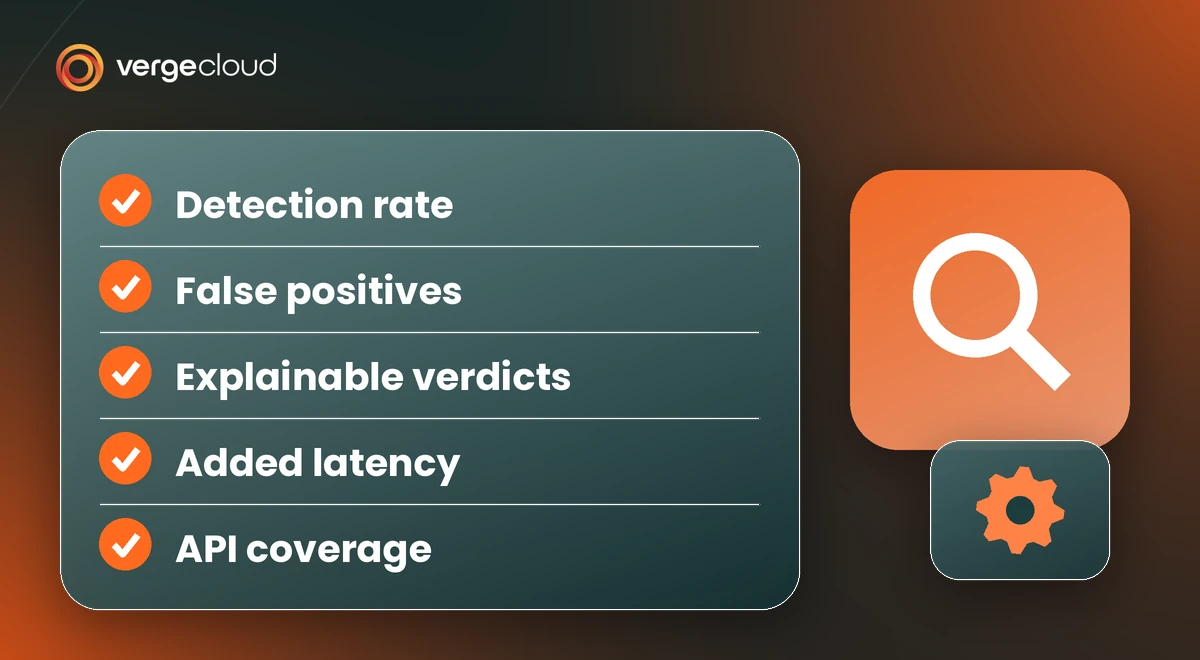 vergecloud

✓ Detection rate

✓ False positives

✓ Explainable verdicts

✓ Added latency

✓ API coverage